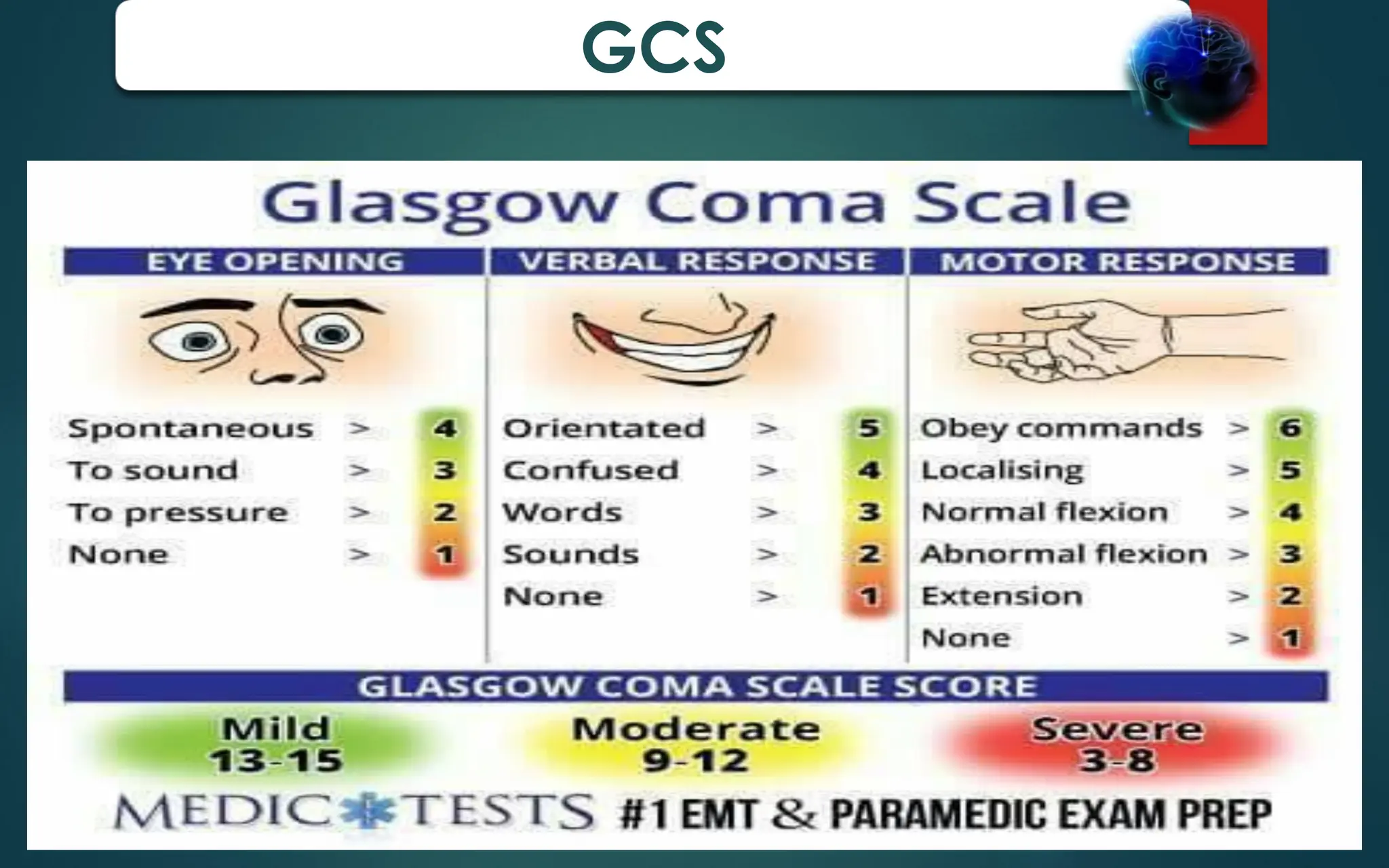 GCS

Glasgow Coma Scale

EYE OPENING

Spontaneous > 4
To sound > 3
To pressure > 2
None > 1

VERBAL RESPONSE

Orientated > 5
Confused > 4
Words > 3
Sounds > 2
None > 1

MOTOR RESPONSE

Obey commands > 6
Localising > 5
Normal flexion > 4
Abnormal flexion > 3
Extension > 2
None > 1

GLASGOW COMA SCALE SCORE

Mild 13-15

Moderate 9-12

Severe 3-8

MEDIC TESTS #1 EMT & PARAMEDIC EXAM PREP